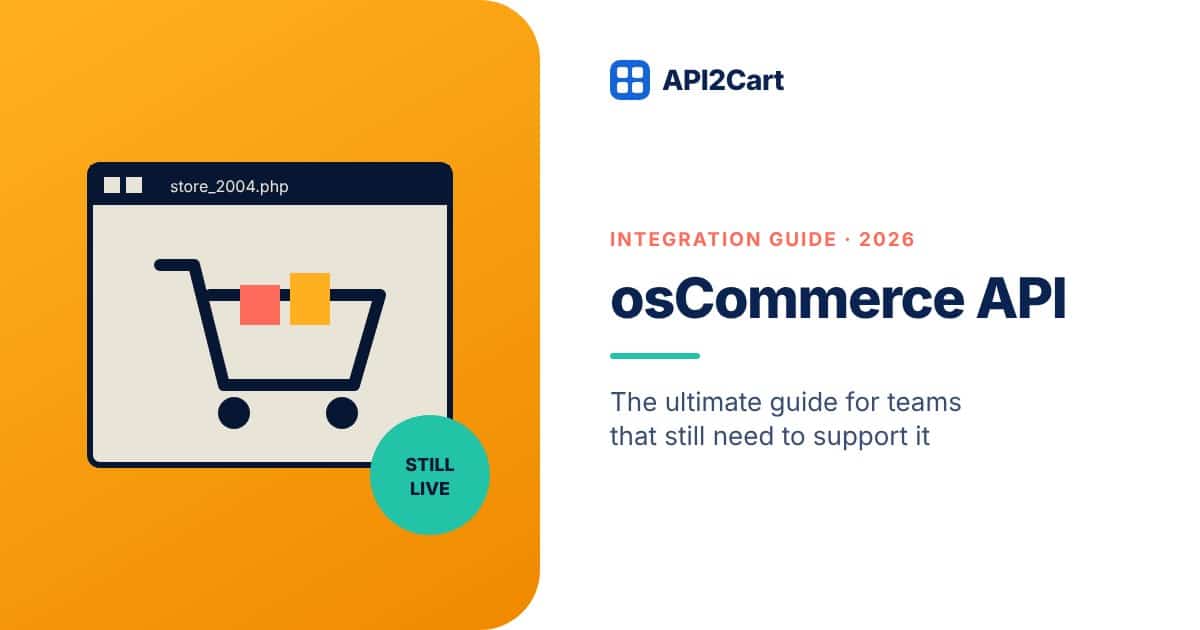 store_2004.php

STILL LIVE

API2Cart

INTEGRATION GUIDE · 2026

osCommerce API

The ultimate guide for teams that still need to support it